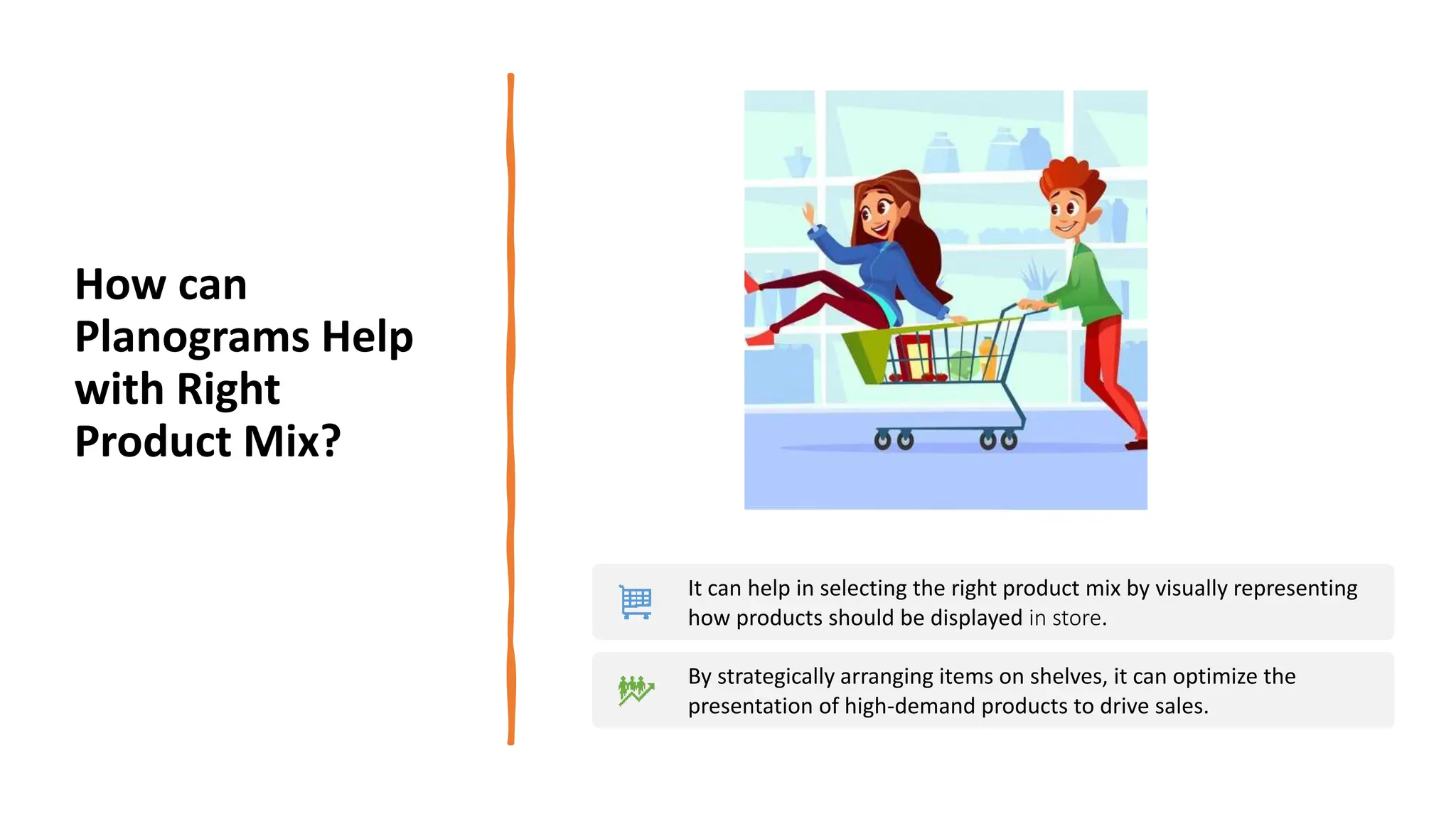 How can Planograms Help with Right Product Mix?

It can help in selecting the right product mix by visually representing how products should be displayed in store.

By strategically arranging items on shelves, it can optimize the presentation of high-demand products to drive sales.